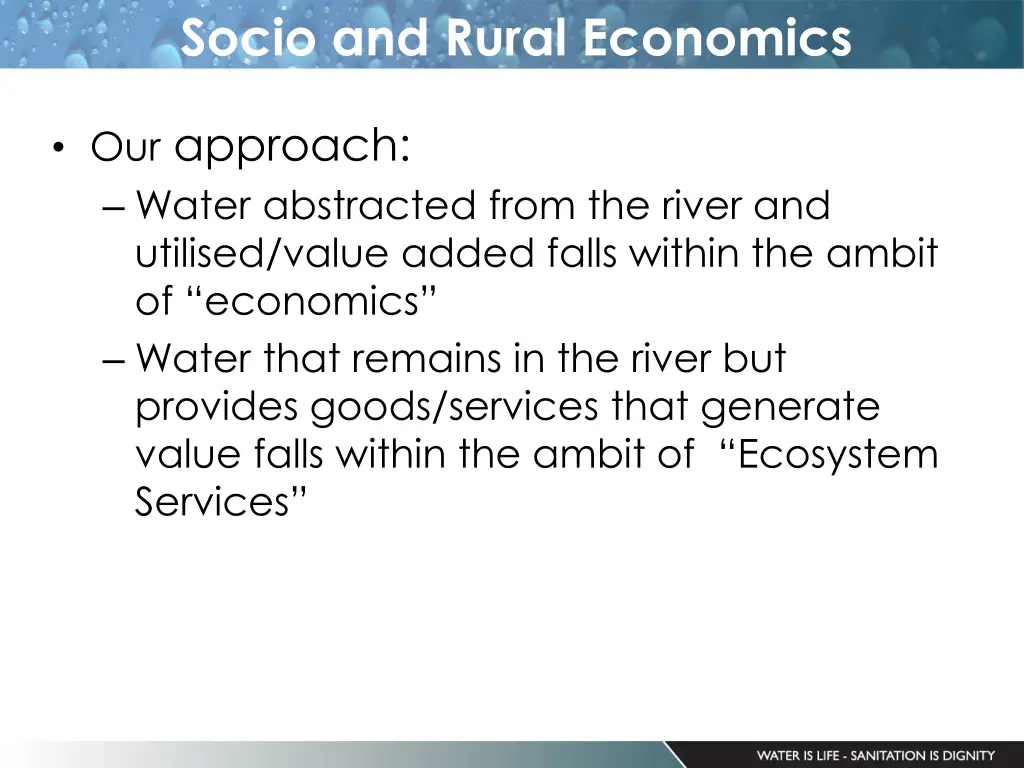 Socio and Rural Economics

• Our approach:
– Water abstracted from the river and utilised/value added falls within the ambit of “economics”
– Water that remains in the river but provides goods/services that generate value falls within the ambit of “Ecosystem Services”

WATER IS LIFE - SANITATION IS DIGNITY